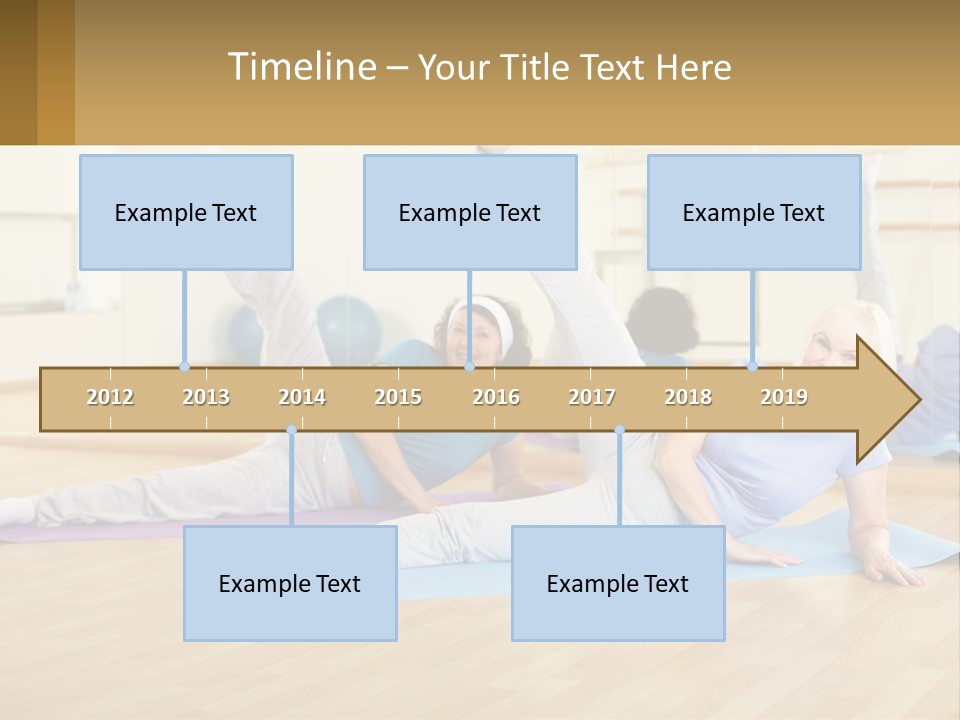 Timeline – Your Title Text Here

Example Text

Example Text

Example Text

2012 2013 2014 2015 2016 2017 2018 2019

Example Text

Example Text